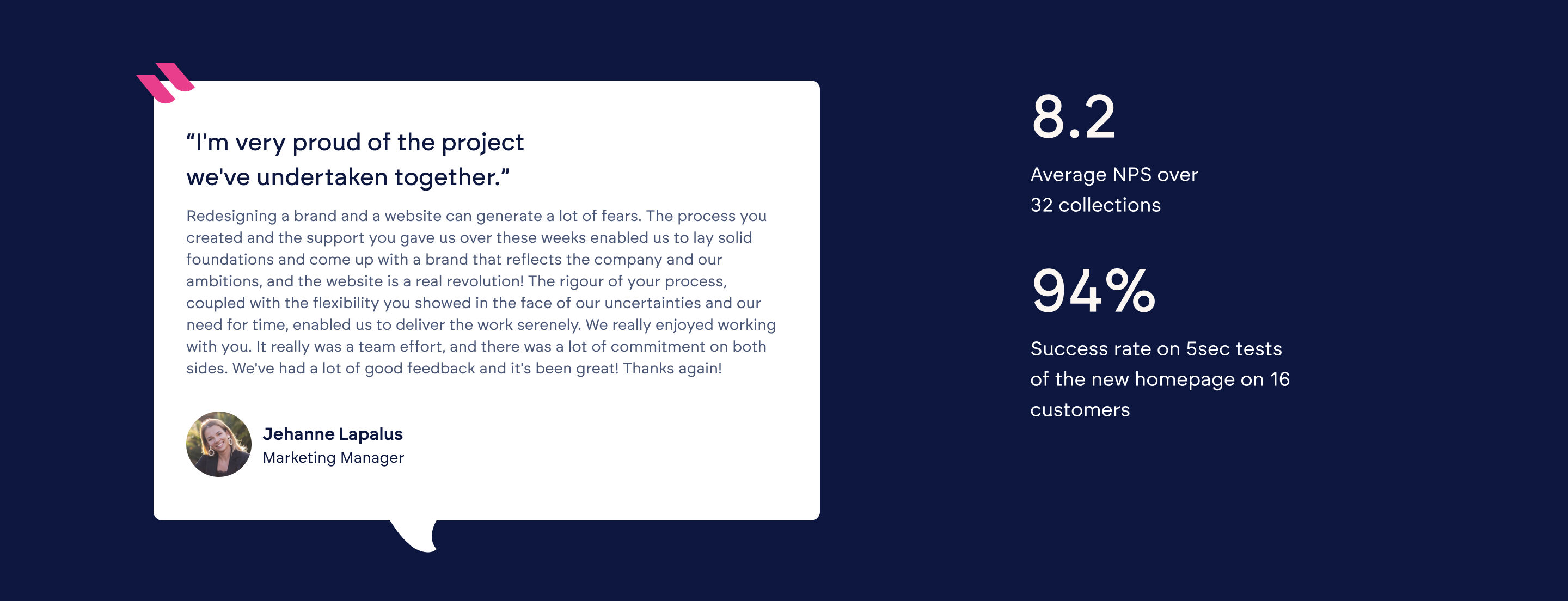 “I'm very proud of the project we've undertaken together.”

Redesigning a brand and a website can generate a lot of fears. The process you created and the support you gave us over these weeks enabled us to lay solid foundations and come up with a brand that reflects the company and our ambitions, and the website is a real revolution! The rigour of your process, coupled with the flexibility you showed in the face of our uncertainties and our need for time, enabled us to deliver the work serenely. We really enjoyed working with you. It really was a team effort, and there was a lot of commitment on both sides. We've had a lot of good feedback and it's been great! Thanks again!

Jehanne Lapalus
Marketing Manager

8.2

Average NPS over 32 collections

94%

Success rate on 5sec tests of the new homepage on 16 customers